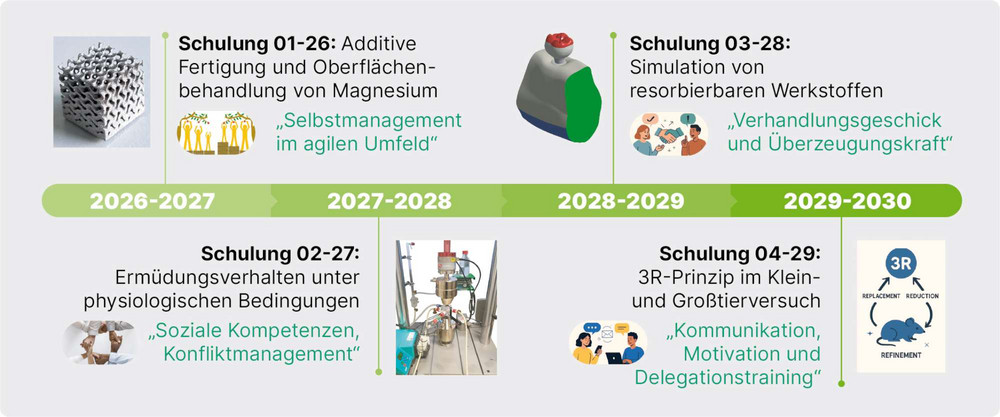 **Schulung 01-26:** Additive Fertigung und Oberflächenbehandlung von Magnesium

„Selbstmanagement im agilen Umfeld“

**Schulung 03-28:** Simulation von resorbierbaren Werkstoffen

„Verhandlungsgeschick und Überzeugungskraft“

2026-2027

2027-2028

2028-2029

2029-2030

**Schulung 02-27:** Ermüdungsverhalten unter physiologischen Bedingungen

„Soziale Kompetenzen, Konfliktmanagement“

**Schulung 04-29:** 3R-Prinzip im Klein- und Großtierversuch

„Kommunikation, Motivation und Delegationstraining“

3R

REPLACEMENT

REDUCTION

REFINEMENT